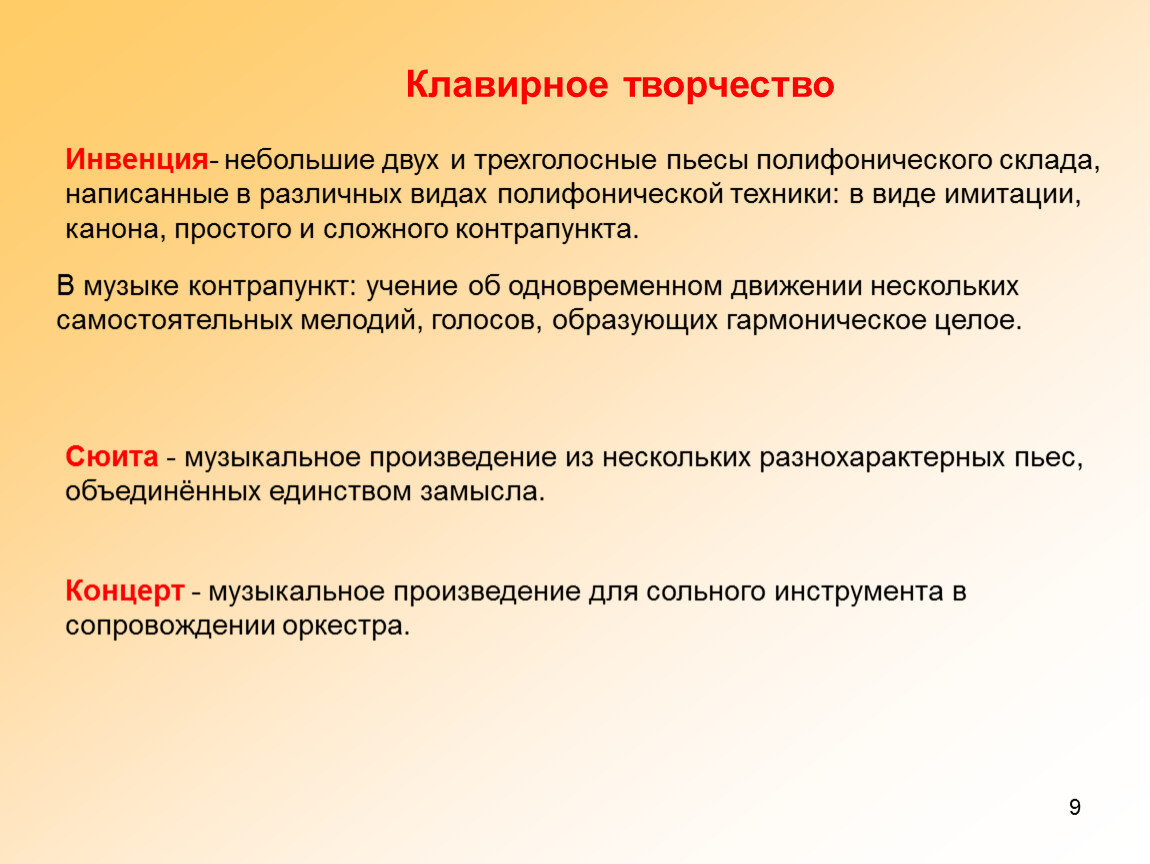 Клавирное творчество

Инвенция- небольшие двух и трехголосные пьесы полифонического склада, написанные в различных видах полифонической техники: в виде имитации, канона, простого и сложного контрапункта.

В музыке контрапункт: учение об одновременном движении нескольких самостоятельных мелодий, голосов, образующих гармоническое целое.

Сюита - музыкальное произведение из нескольких разнохарактерных пьес, объединённых единством замысла.

Концерт - музыкальное произведение для сольного инструмента в сопровождении оркестра.

9